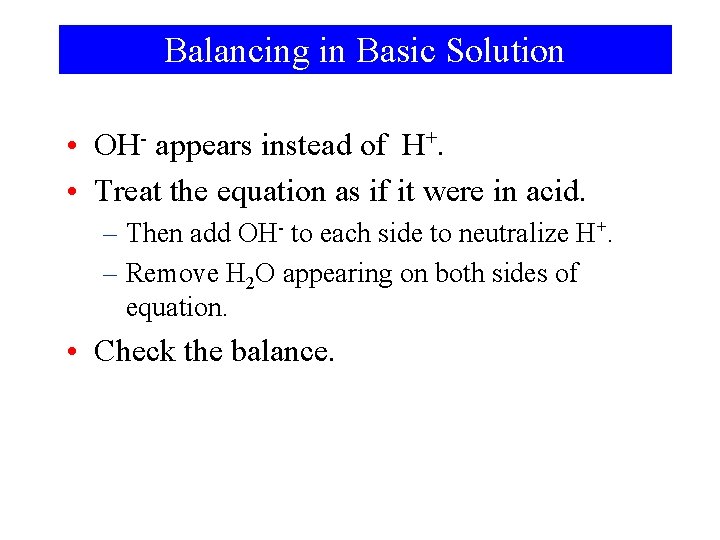 Balancing in Basic Solution

• $OH^-$ appears instead of $H^+$.
• Treat the equation as if it were in acid.
– Then add $OH^-$ to each side to neutralize $H^+$.
– Remove $H_2O$ appearing on both sides of equation.
• Check the balance.